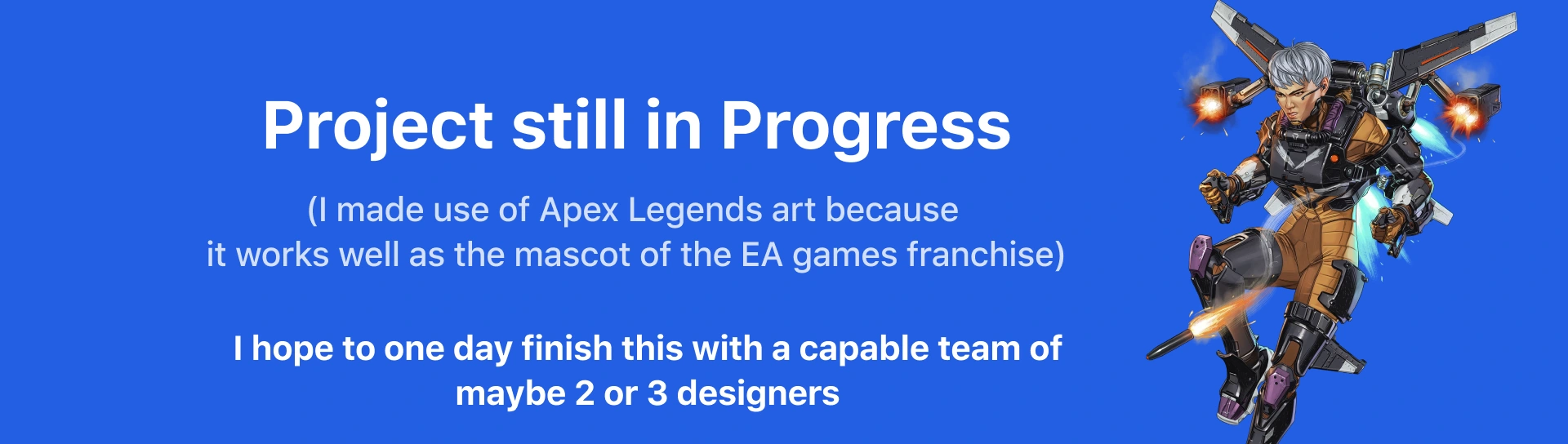 Project still in Progress

(I made use of Apex Legends art because it works well as the mascot of the EA games franchise)

I hope to one day finish this with a capable team of maybe 2 or 3 designers